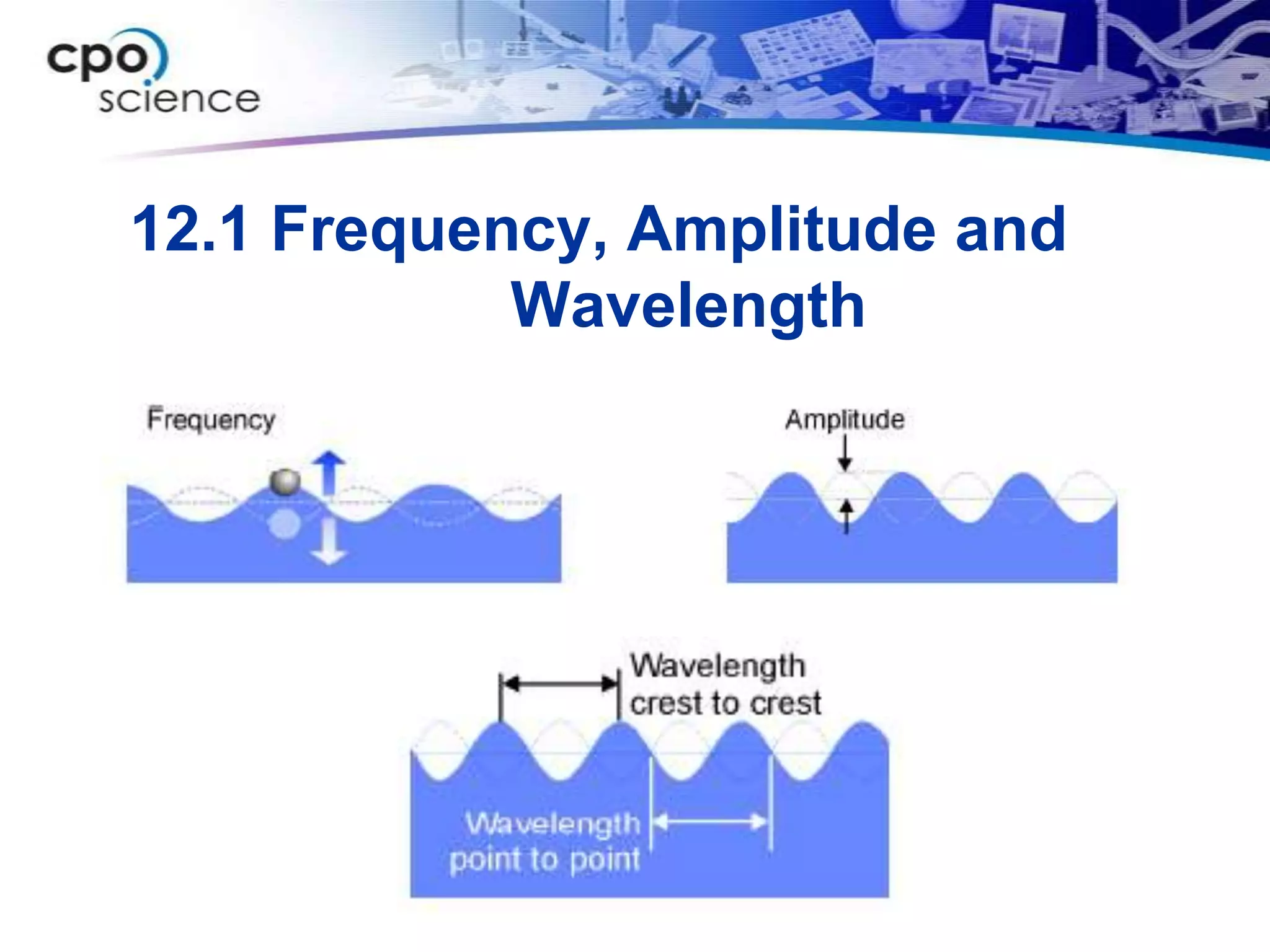 cpo science

12.1 Frequency, Amplitude and Wavelength

Frequency

Amplitude

Wavelength crest to crest

Wavelength point to point